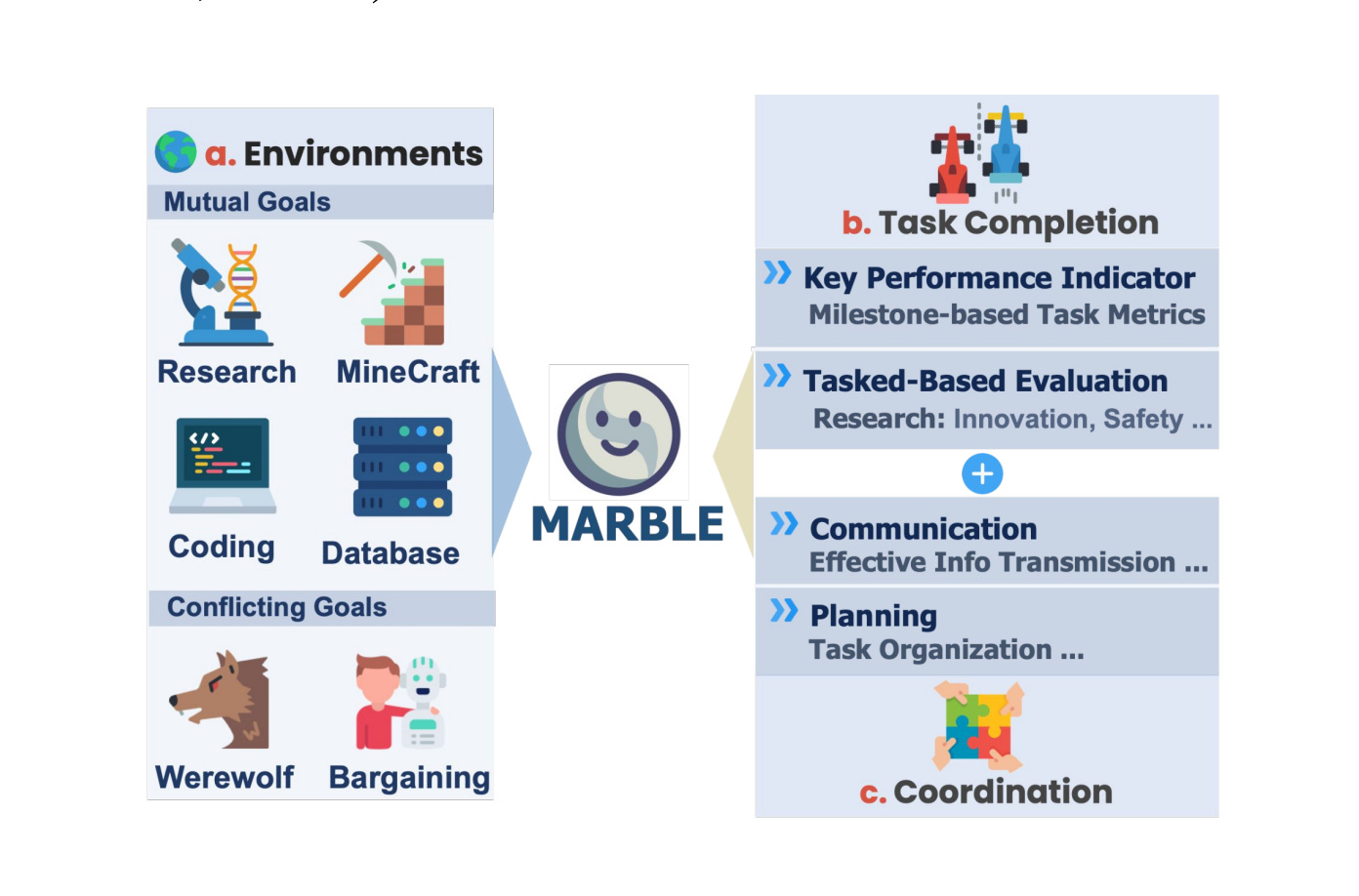 a. Environments

Mutual Goals

Research MineCraft

Coding Database

Conflicting Goals

Werewolf Bargaining

MARBLE

b. Task Completion

Key Performance Indicator
Milestone-based Task Metrics

Tasked-Based Evaluation
Research: Innovation, Safety ...

+

Communication
Effective Info Transmission ...

Planning
Task Organization ...

c. Coordination